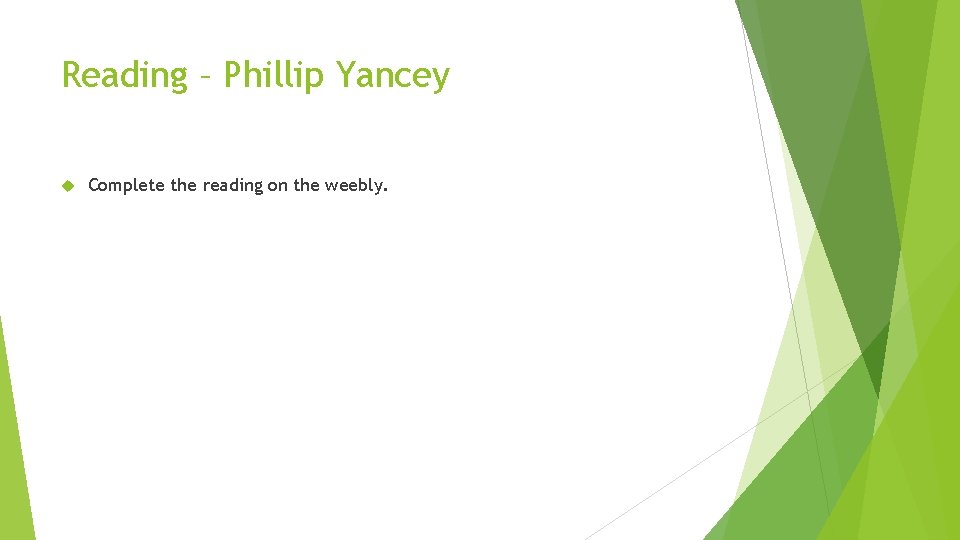 Reading – Phillip Yancey

Complete the reading on the weebly.